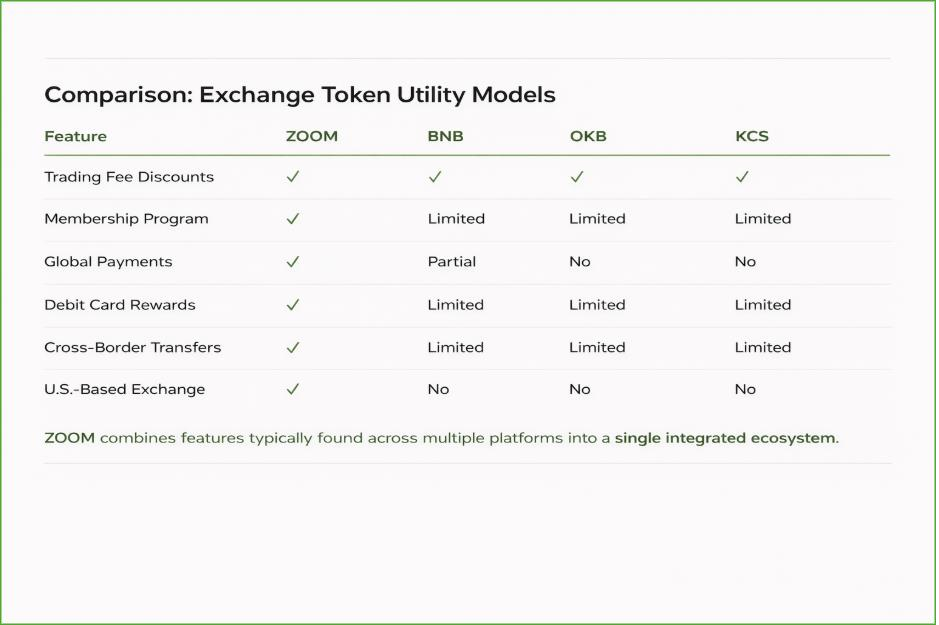 Comparison: Exchange Token Utility Models

| Feature | ZOOM | BNB | OKB | KCS |
|---|---|---|---|---|
| Trading Fee Discounts | ✓ | ✓ | ✓ | ✓ |
| Membership Program | ✓ | Limited | Limited | Limited |
| Global Payments | ✓ | Partial | No | No |
| Debit Card Rewards | ✓ | Limited | Limited | Limited |
| Cross-Border Transfers | ✓ | Limited | Limited | Limited |
| U.S.-Based Exchange | ✓ | No | No | No |

ZOOM combines features typically found across multiple platforms into a single integrated ecosystem.